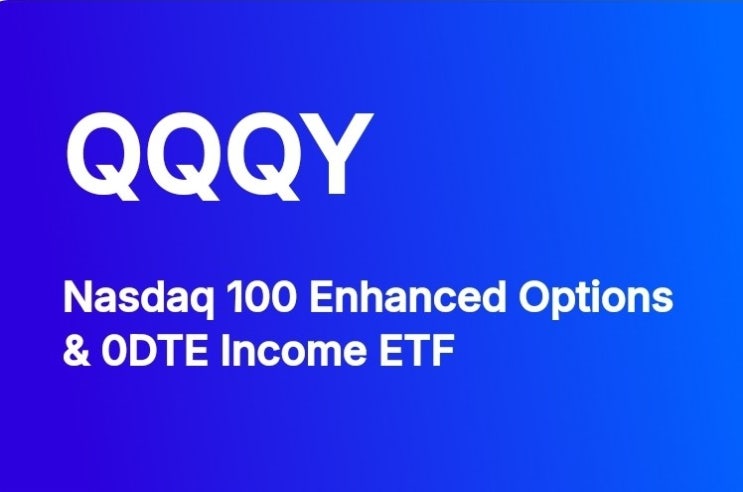 QQQY

Nasdaq 100 Enhanced Options & 0DTE Income ETF